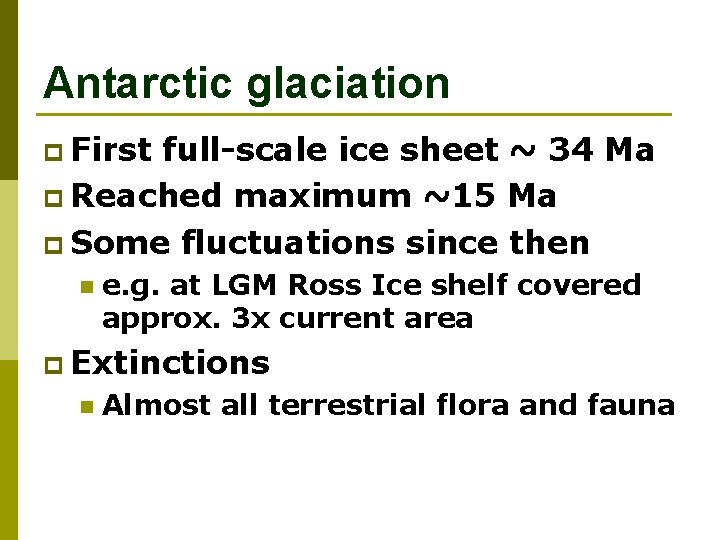 Antarctic glaciation

First full-scale ice sheet ~ 34 Ma

Reached maximum ~15 Ma

Some fluctuations since then

e.g. at LGM Ross Ice shelf covered approx. 3x current area

Extinctions

Almost all terrestrial flora and fauna